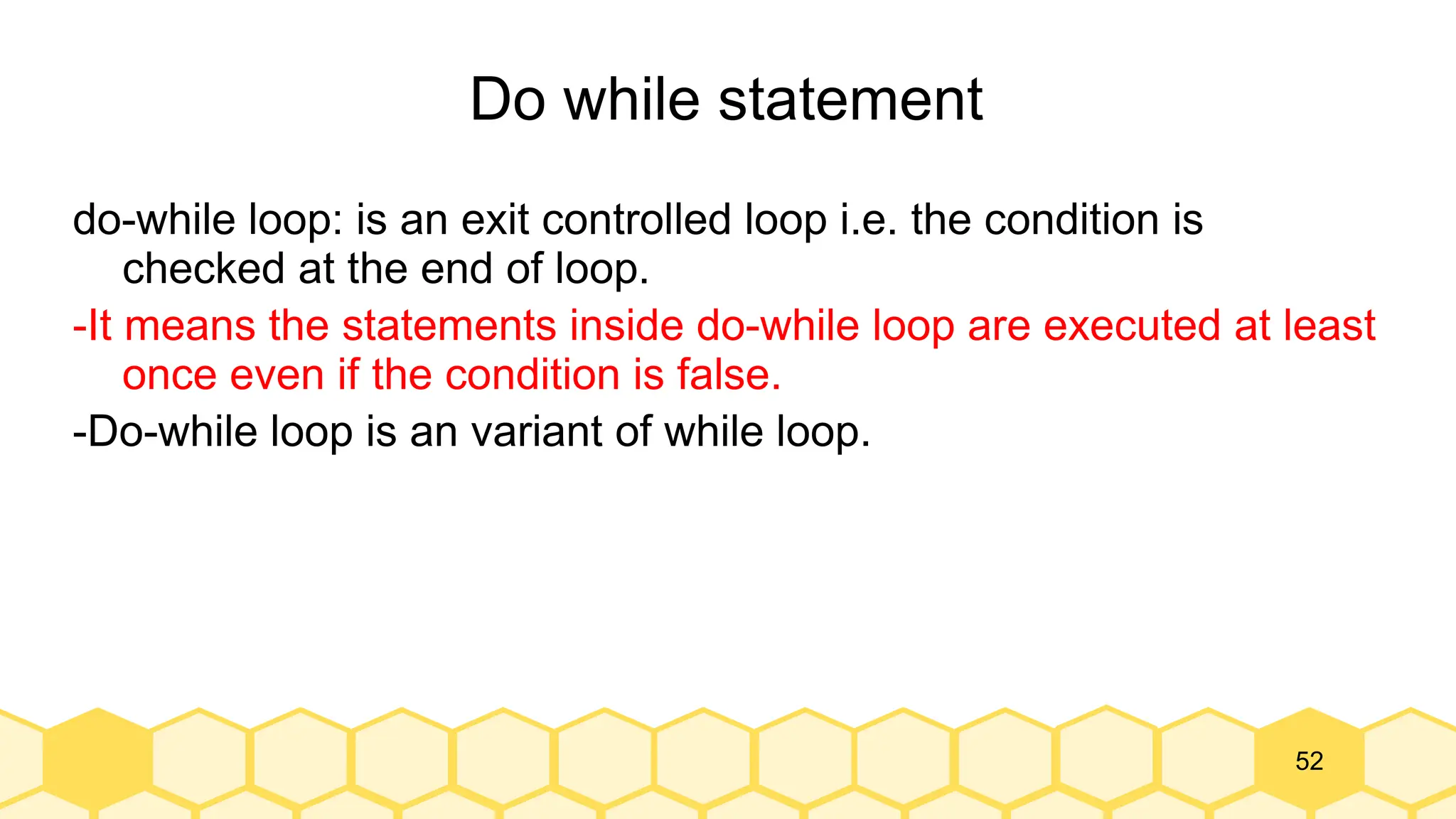 Do while statement

do-while loop: is an exit controlled loop i.e. the condition is checked at the end of loop.

-It means the statements inside do-while loop are executed at least once even if the condition is false.

-Do-while loop is an variant of while loop.

52